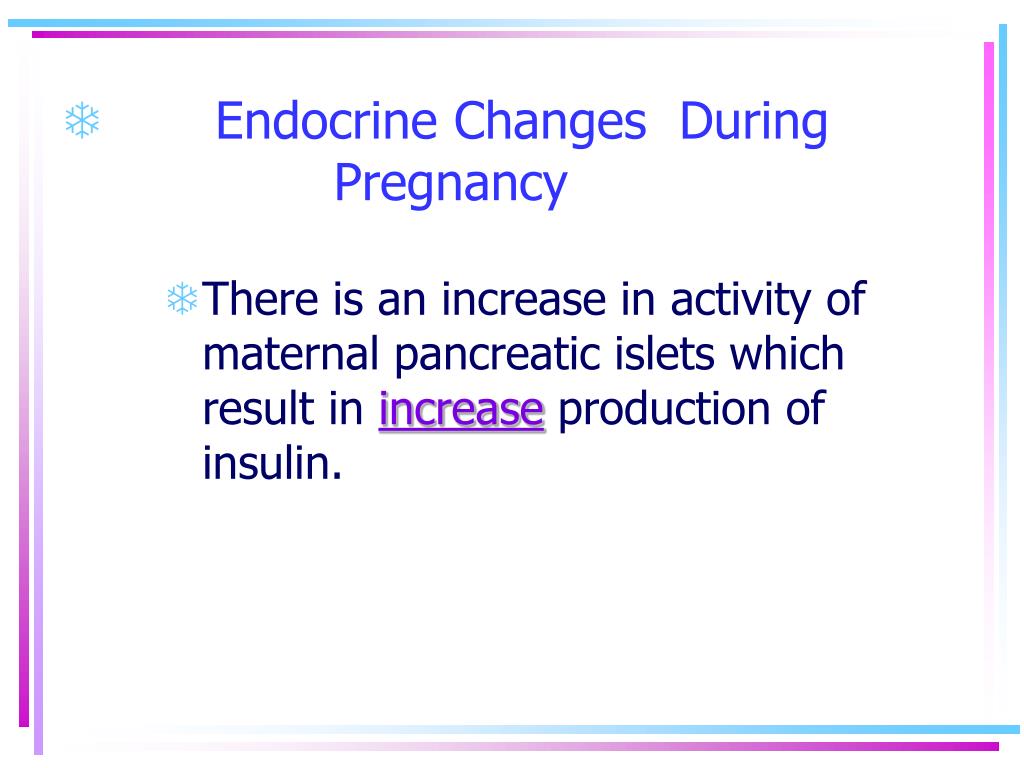 Endocrine Changes During Pregnancy

There is an increase in activity of maternal pancreatic islets which result in increase production of insulin.